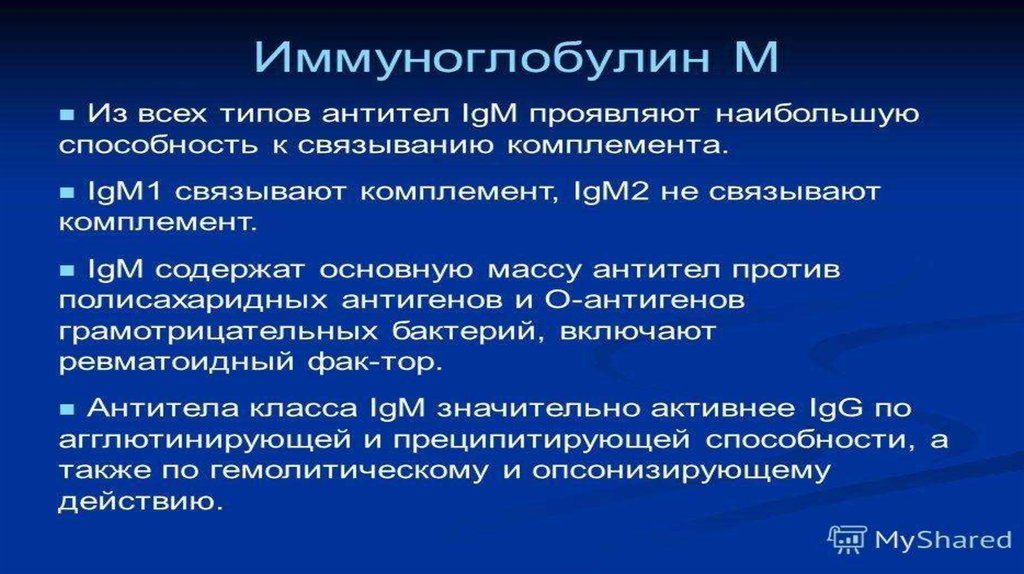 Иммуноглобулин М

■ Из всех типов антител IgM проявляют наибольшую способность к связыванию комплемента.

■ IgM1 связывают комплемент, IgM2 не связывают комплемент.

■ IgM содержат основную массу антител против полисахаридных антигенов и О-антигенов грамотрицательных бактерий, включают ревматоидный фак-тор.

■ Антитела класса IgM значительно активнее IgG по агглютинирующей и преципитирующей способности, а также по гемолитическому и опсонизирующему действию.

MyShared